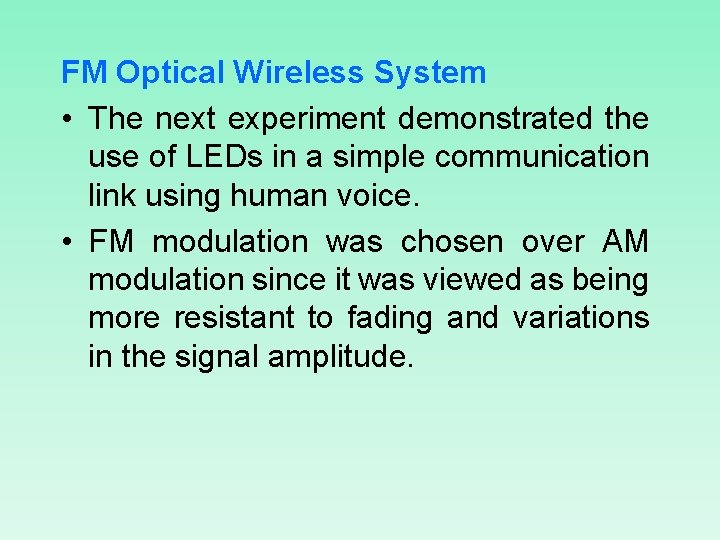 FM Optical Wireless System

• The next experiment demonstrated the use of LEDs in a simple communication link using human voice.

• FM modulation was chosen over AM modulation since it was viewed as being more resistant to fading and variations in the signal amplitude.